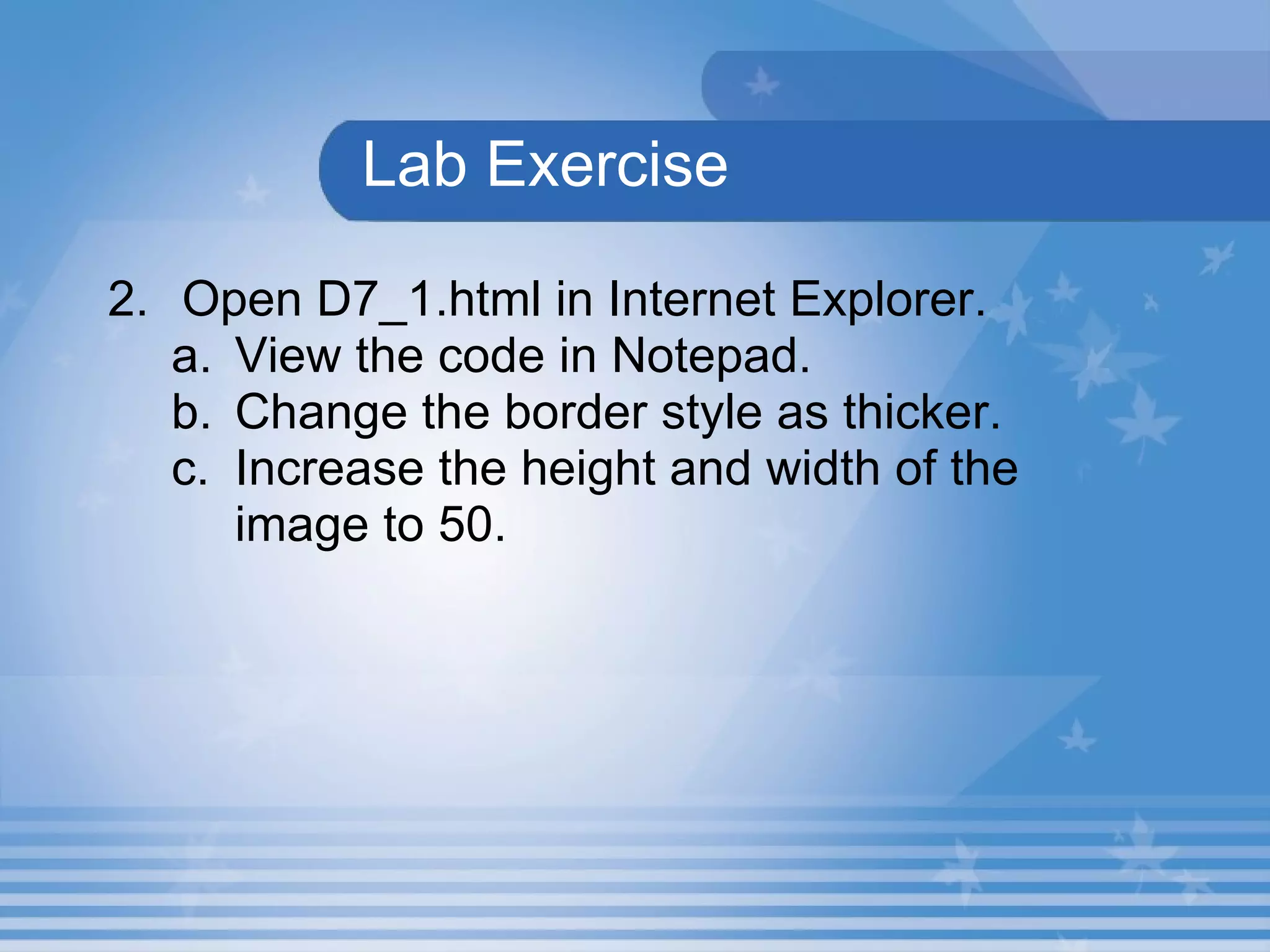 Lab Exercise

2. Open D7_1.html in Internet Explorer.
a. View the code in Notepad.
b. Change the border style as thicker.
c. Increase the height and width of the image to 50.